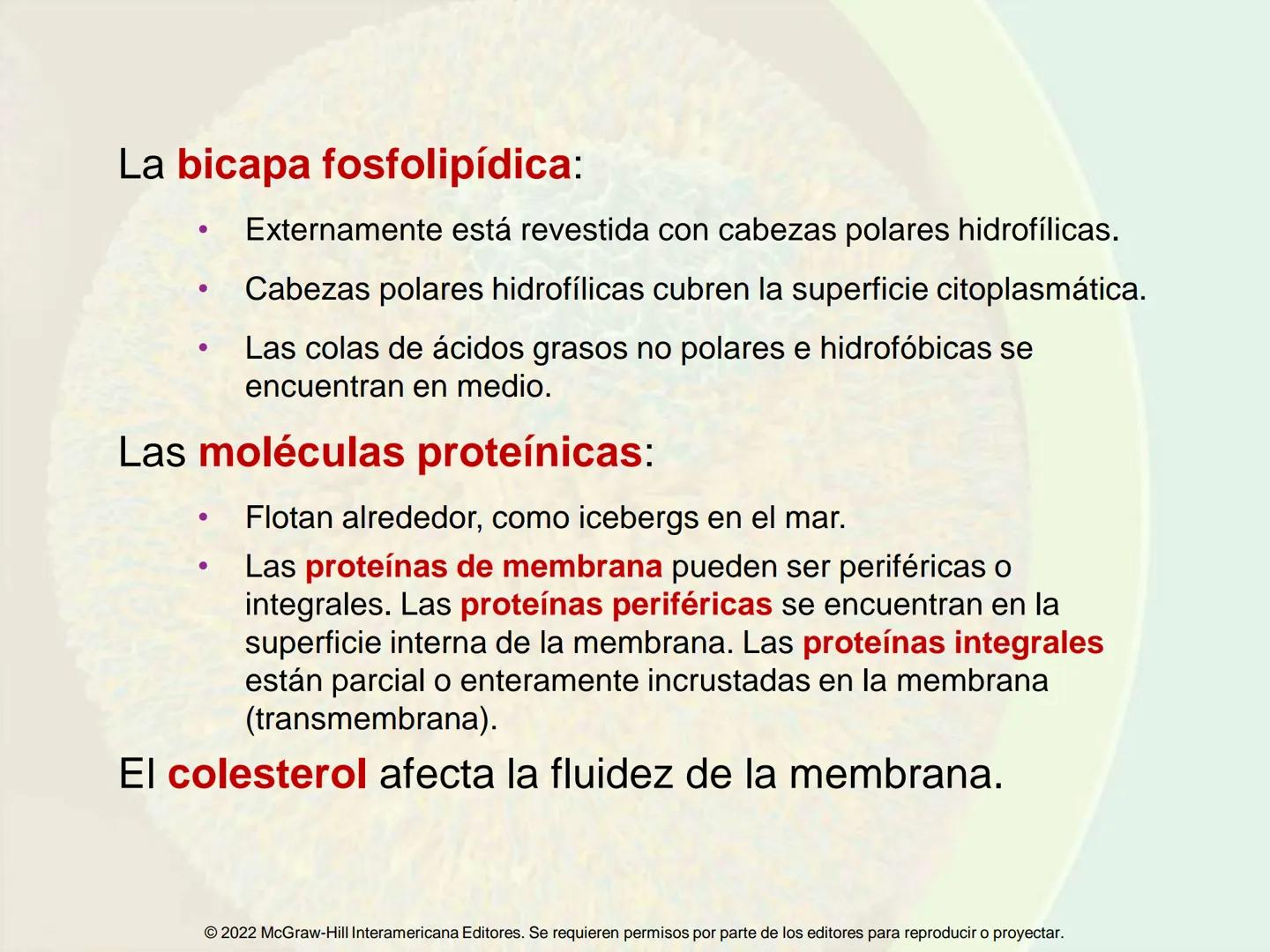 La bicapa fosfolipídica:

• Externamente está revestida con cabezas polares hidrofílicas.

• Cabezas polares hidrofílicas cubren la superficie citoplasmática.

• Las colas de ácidos grasos no polares e hidrofóbicas se encuentran en medio.

Las moléculas proteínicas:

• Flotan alrededor, como icebergs en el mar.

• Las proteínas de membrana pueden ser periféricas o integrales. Las proteínas periféricas se encuentran en la superficie interna de la membrana. Las proteínas integrales están parcial o enteramente incrustadas en la membrana (transmembrana).

El colesterol afecta la fluidez de la membrana.

© 2022 McGraw-Hill Interamericana Editores. Se requieren permisos por parte de los editores para reproducir o proyectar.